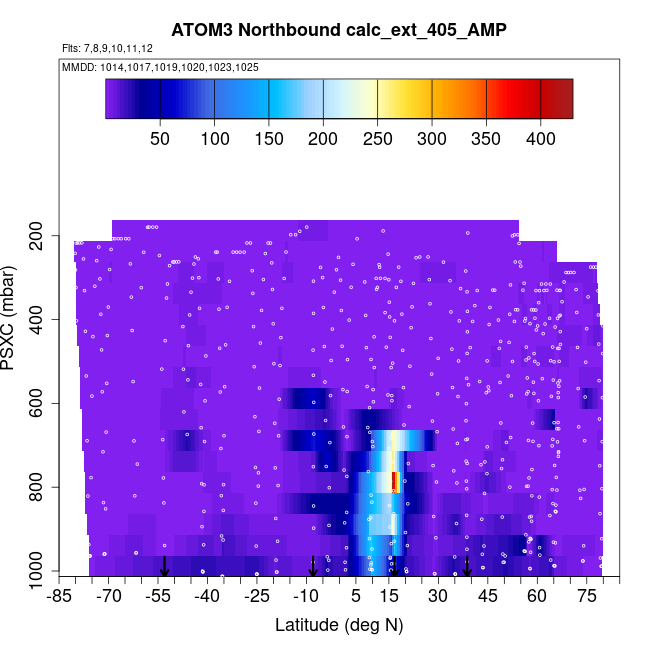 ATOM3 Northbound calc_ext_405_AMP

Flts: 7,8,9,10,11,12

MMDD: 1014,1017,1019,1020,1023,1025

50 100 150 200 250 300 350 400

PSXC (mbar)

200
400
600
800
1000

-85 -70 -55 -40 -25 -10 5 15 30 45 60 75

Latitude (deg N)